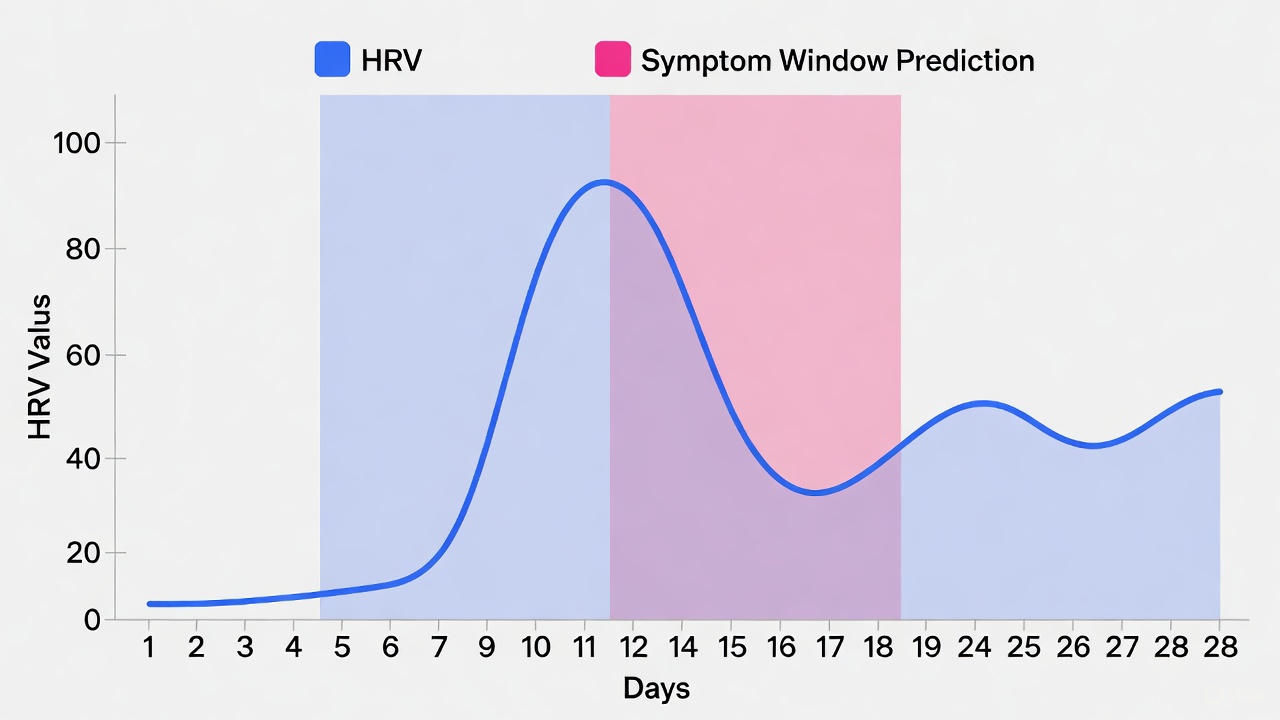 HRV
Symptom Window Prediction

HRV Valus

100
80
60
40
20
0

1 2 3 4 5 6 7 9 10 11 12 14 15 16 17 18 19 24 25 26 27 28 28

Days